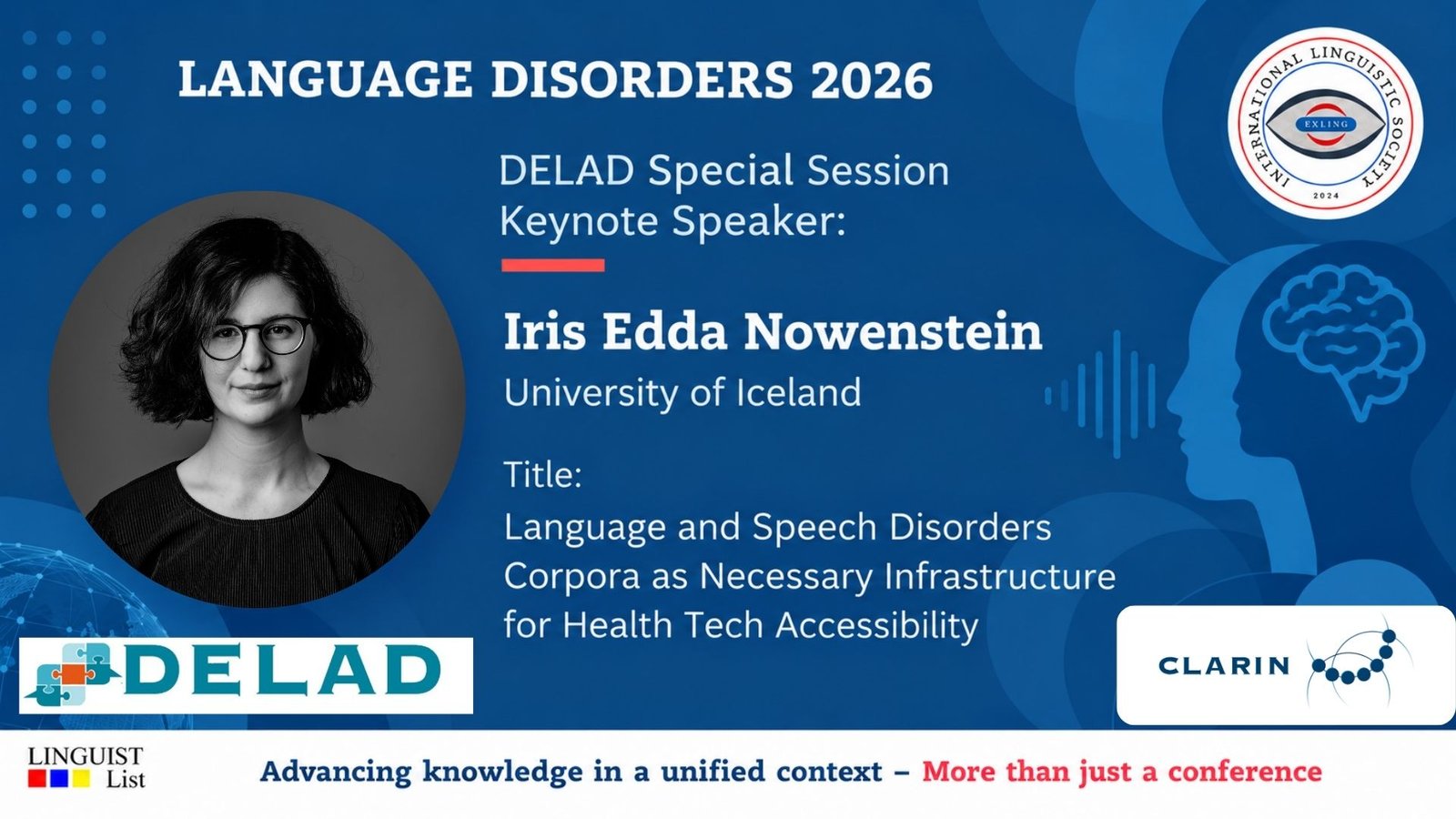 LANGUAGE DISORDERS 2026

INTERNATIONAL LINGUISTIC SOCIETY
EXLING
2024

DELAD Special Session
Keynote Speaker:

Iris Edda Nowenstein
University of Iceland

Title:
Language and Speech Disorders Corpora as Necessary Infrastructure for Health Tech Accessibility

DELAD

CLARIN

LINGUIST List

Advancing knowledge in a unified context – More than just a conference